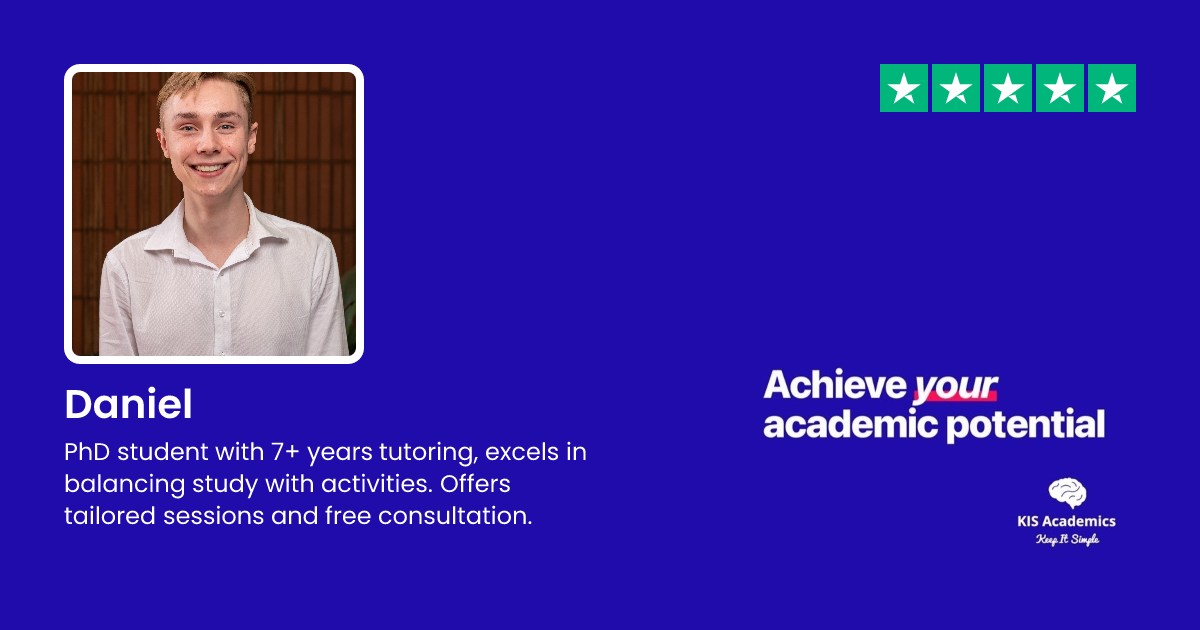 Daniel

PhD student with 7+ years tutoring, excels in balancing study with activities. Offers tailored sessions and free consultation.

Achieve your academic potential

KIS Academics
Keep It Simple